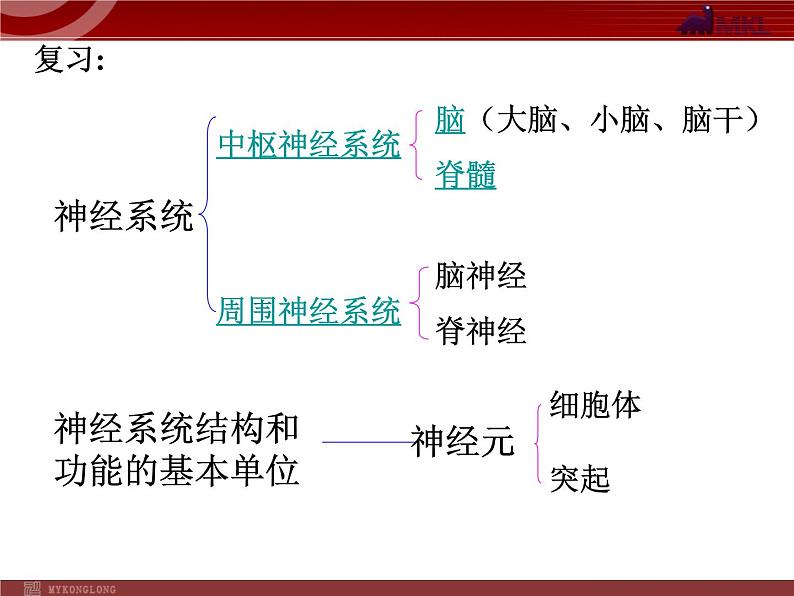 MKL

复习：

神经系统

中枢神经系统

脑（大脑、小脑、脑干）

脊髓

周围神经系统

脑神经

脊神经

神经系统结构和功能的基本单位

神经元

细胞体

突起

MYKONGLONG